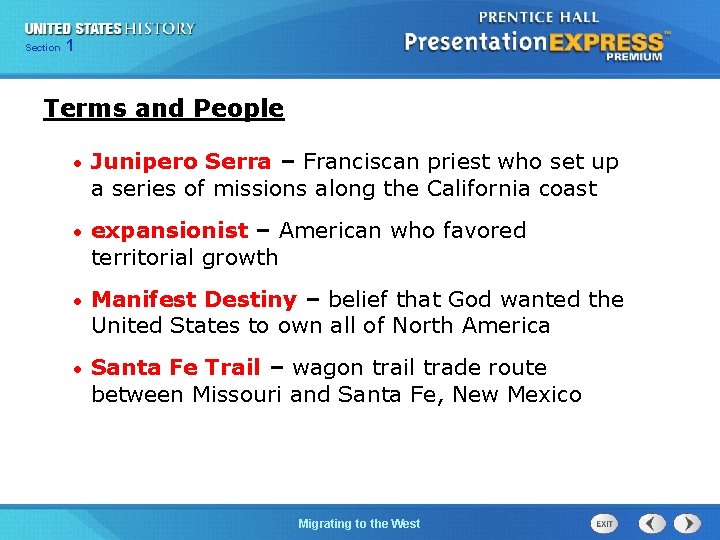 UNITED STATES HISTORY
Section 1

PRENTICE HALL
PresentationEXPRESS™
PREMIUM

Terms and People

• Junipero Serra – Franciscan priest who set up a series of missions along the California coast

• expansionist – American who favored territorial growth

• Manifest Destiny – belief that God wanted the United States to own all of North America

• Santa Fe Trail – wagon trail trade route between Missouri and Santa Fe, New Mexico

Migrating to the West

EXIT